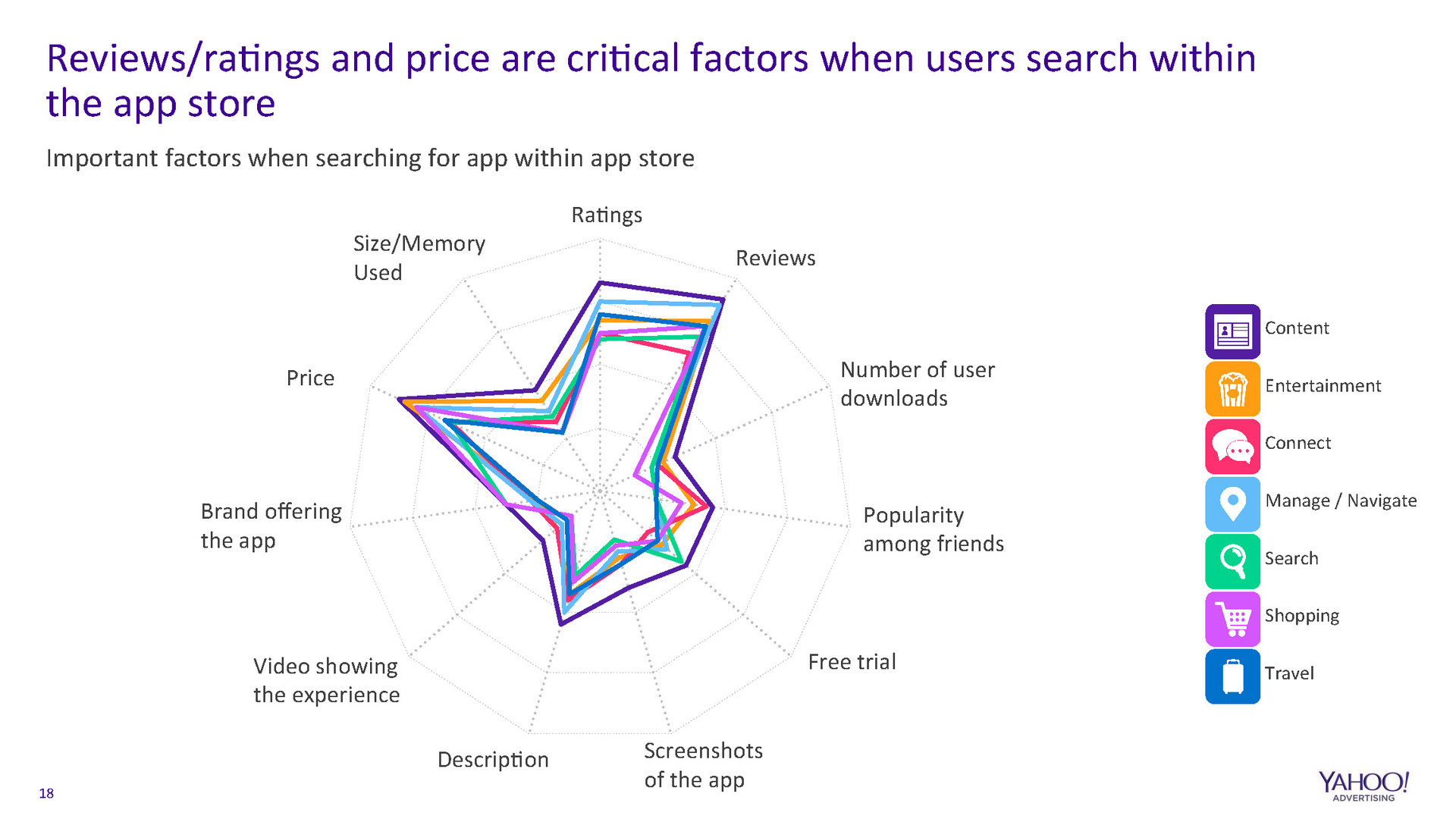 Reviews/ratings and price are critical factors when users search within the app store

Important factors when searching for app within app store

Ratings

Reviews

Number of user downloads

Popularity among friends

Free trial

Screenshots of the app

Description

Video showing the experience

Brand offering the app

Price

Size/Memory Used

Content

Entertainment

Connect

Manage / Navigate

Search

Shopping

Travel

18

YAHOO!
ADVERTISING